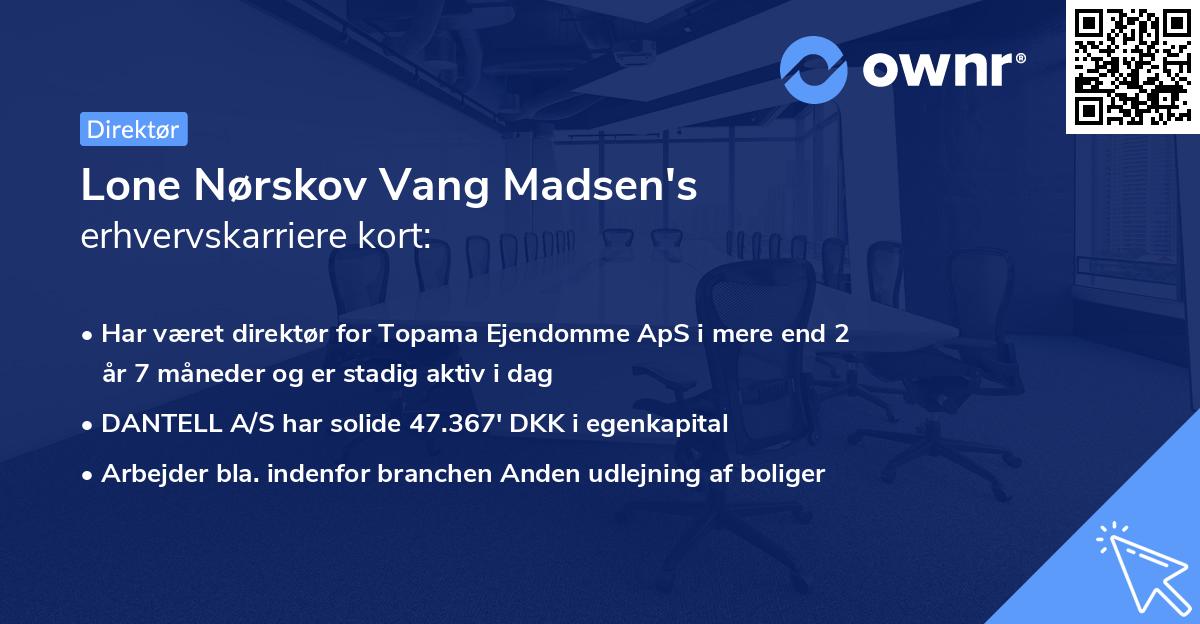 ownr®

Direktør

Lone Nørskov Vang Madsen's
erhvervskarriere kort:

• Har været direktør for Topama Ejendomme ApS i mere end 2 år 7 måneder og er stadig aktiv i dag
• DANTELL A/S har solide 47.367' DKK i egenkapital
• Arbejder bla. indenfor branchen Anden udlejning af boliger